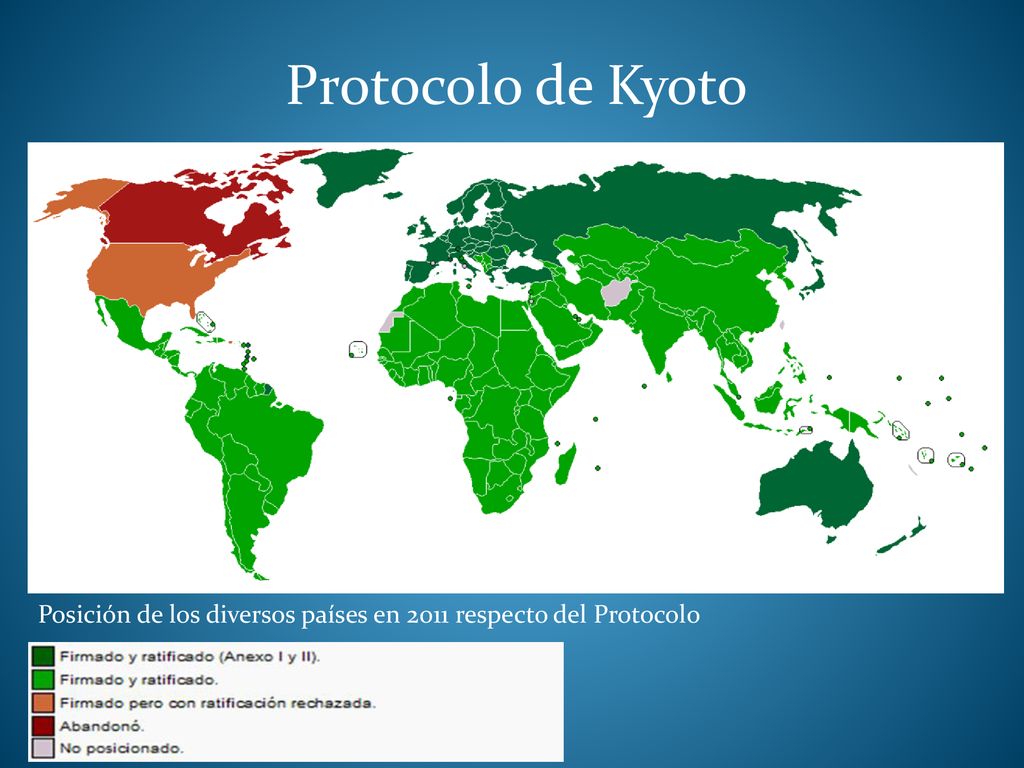 Protocolo de Kyoto

Posición de los diversos países en 2011 respecto del Protocolo

Firmado y ratificado (Anexo I y II).
Firmado y ratificado.
Firmado pero con ratificación rechazada.
Abandonó.
No posicionado.